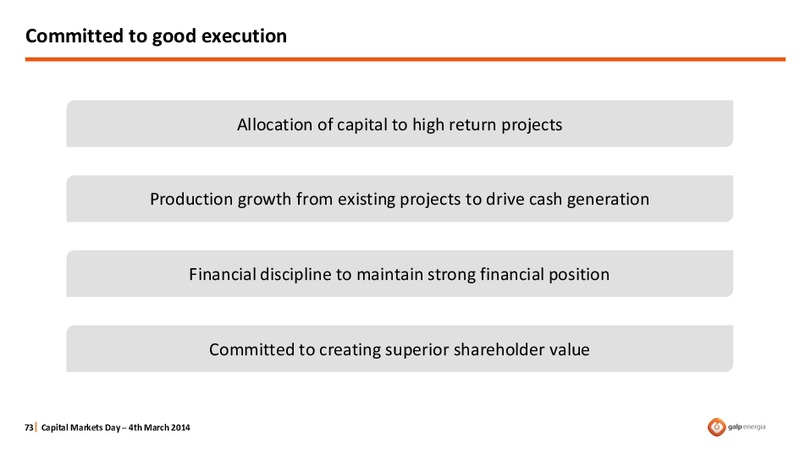 Committed to good execution

Allocation of capital to high return projects

Production growth from existing projects to drive cash generation

Financial discipline to maintain strong financial position

Committed to creating superior shareholder value

73 | Capital Markets Day – 4th March 2014

galp energia